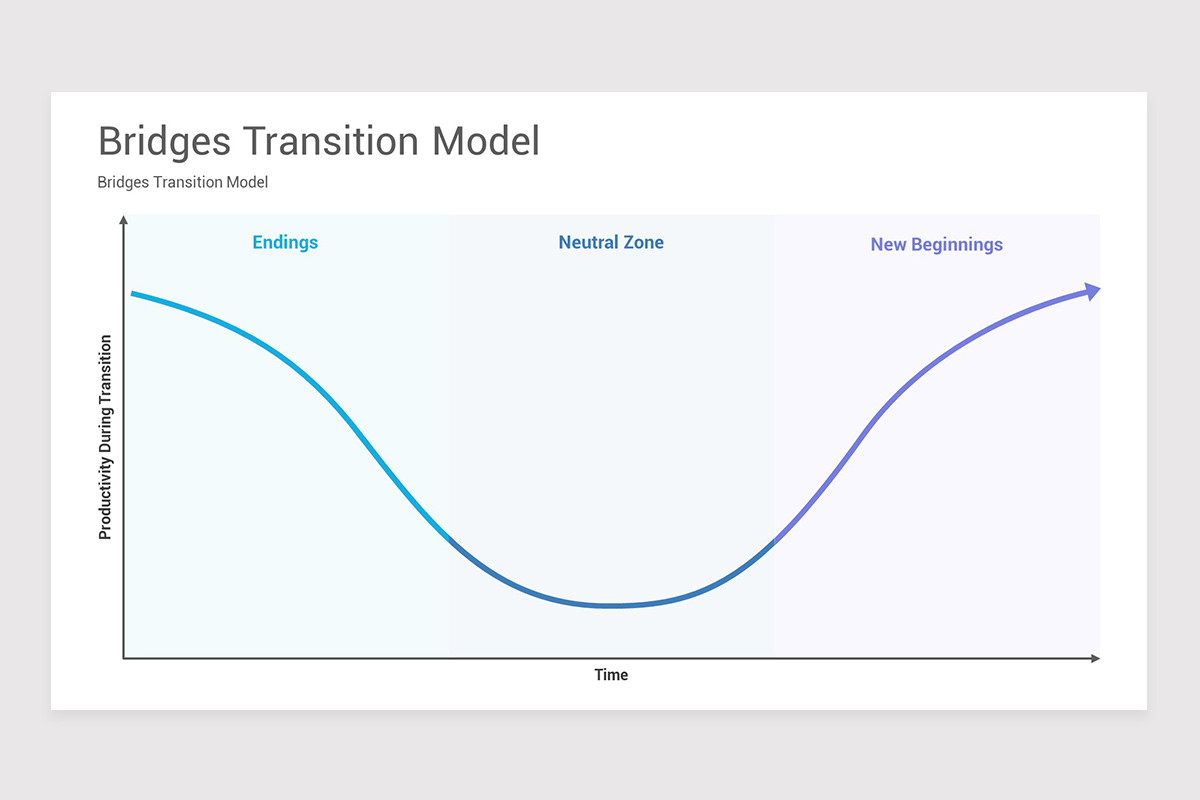 Bridges Transition Model

Bridges Transition Model

Endings

Neutral Zone

New Beginnings

Productivity During Transition

Time